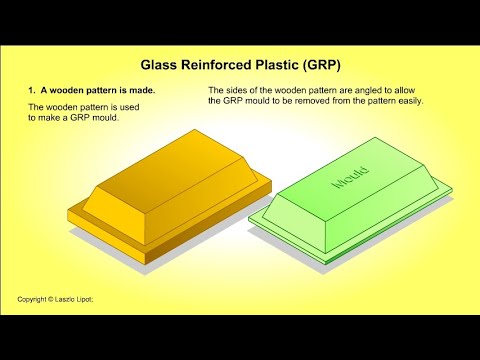 Glass Reinforced Plastic (GRP)

1. A wooden pattern is made.

The wooden pattern is used to make a GRP mould.

The sides of the wooden pattern are angled to allow the GRP mould to be removed from the pattern easily.

Mould

Copyright © Laszlo Lipot;